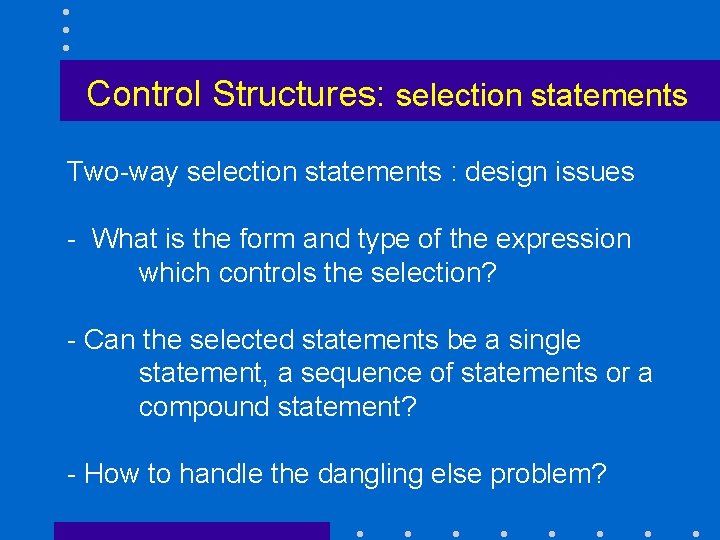 Control Structures: selection statements

Two-way selection statements : design issues

- What is the form and type of the expression which controls the selection?

- Can the selected statements be a single statement, a sequence of statements or a compound statement?

- How to handle the dangling else problem?